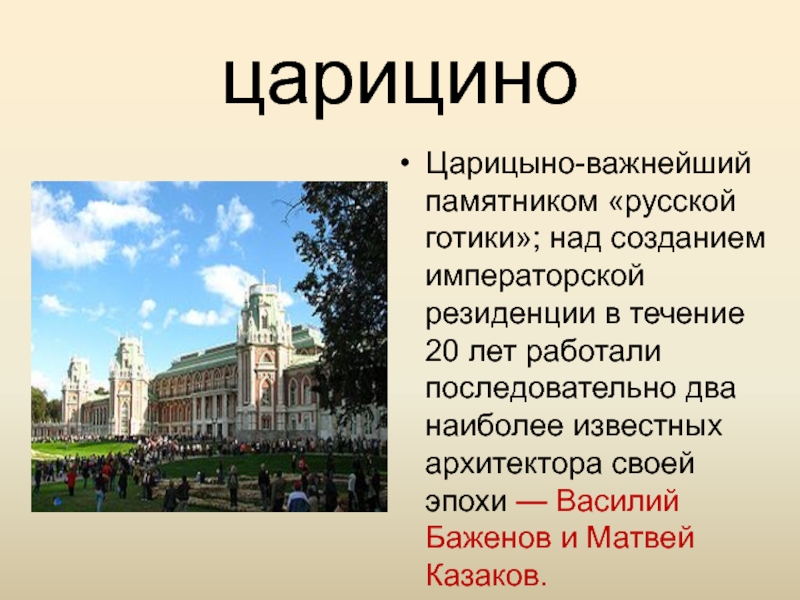 царицино

• Царицыно-важнейший памятником «русской готики»; над созданием императорской резиденции в течение 20 лет работали последовательно два наиболее известных архитектора своей эпохи — Василий Баженов и Матвей Казаков.